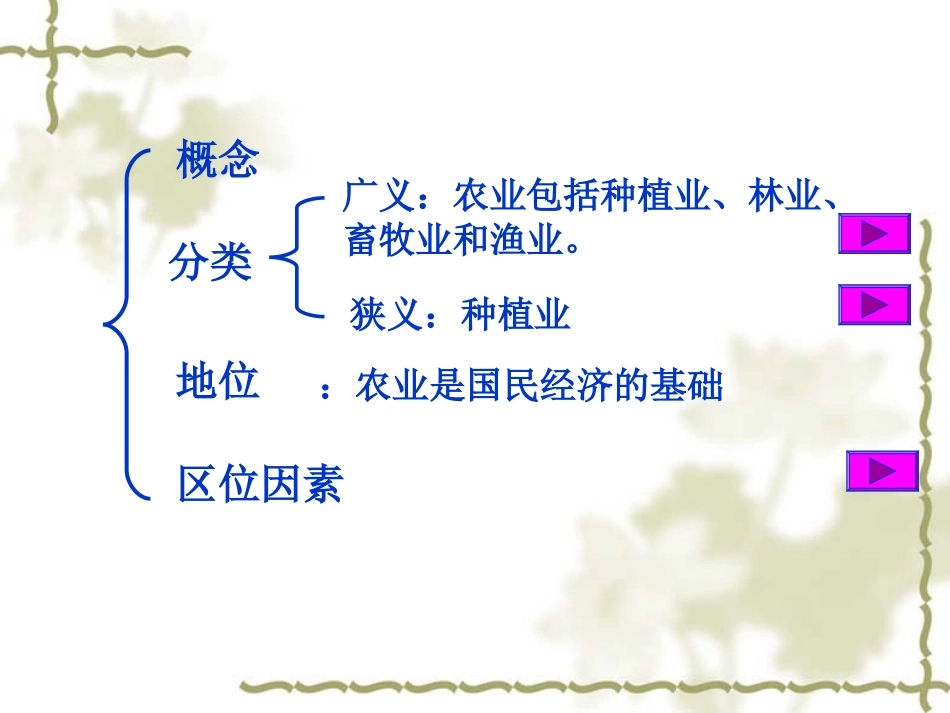 概念

分类

广义：农业包括种植业、林业、畜牧业和渔业。

狭义：种植业

地位

：农业是国民经济的基础

区位因素